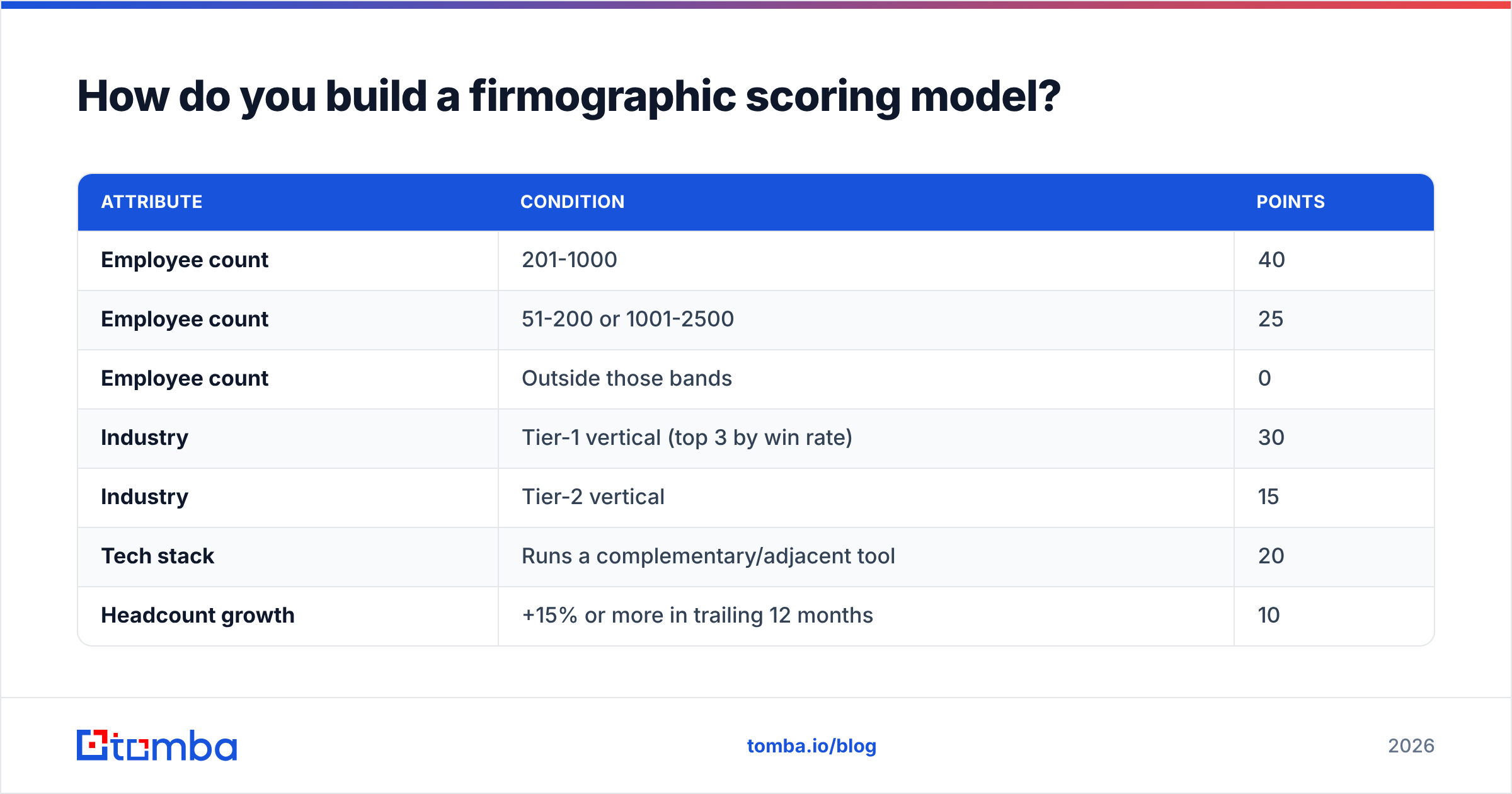 How do you build a firmographic scoring model?

| ATTRIBUTE | CONDITION | POINTS |
|---|---|---|
| Employee count | 201-1000 | 40 |
| Employee count | 51-200 or 1001-2500 | 25 |
| Employee count | Outside those bands | 0 |
| Industry | Tier-1 vertical (top 3 by win rate) | 30 |
| Industry | Tier-2 vertical | 15 |
| Tech stack | Runs a complementary/adjacent tool | 20 |
| Headcount growth | +15% or more in trailing 12 months | 10 |

tomba

tomba.io/blog

2026